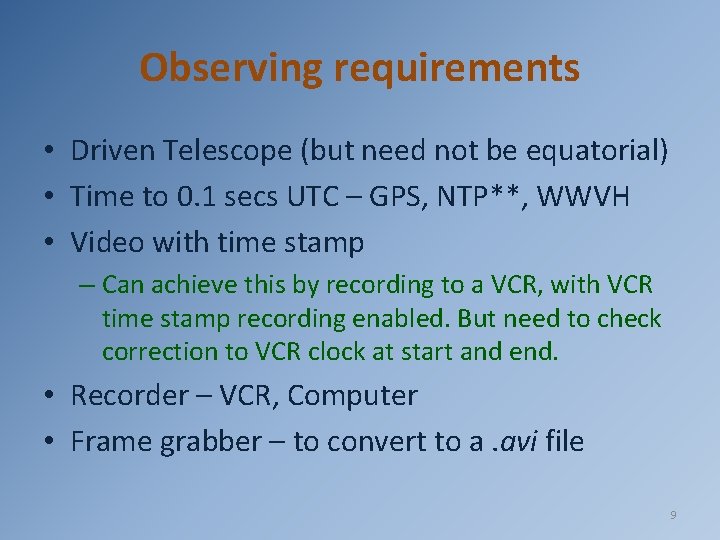 Observing requirements

• Driven Telescope (but need not be equatorial)
• Time to 0.1 secs UTC – GPS, NTP**, WWVH
• Video with time stamp
  – Can achieve this by recording to a VCR, with VCR time stamp recording enabled. But need to check correction to VCR clock at start and end.
• Recorder – VCR, Computer
• Frame grabber – to convert to a .avi file

9